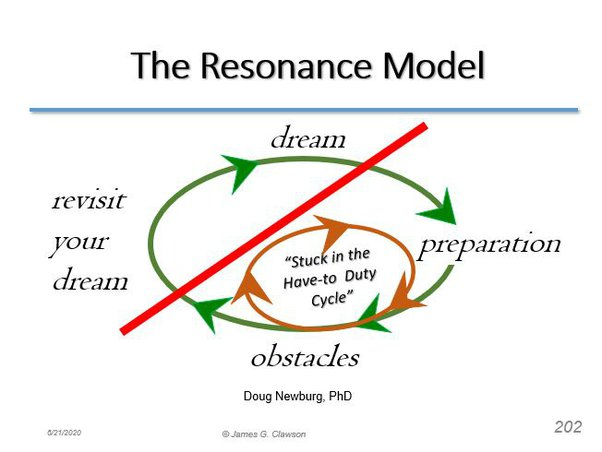 The Resonance Model

dream

revisit your dream

preparation

"Stuck in the Have-to Duty Cycle"

obstacles

Doug Newburg, PhD

6/21/2020

© James G. Clawson

202